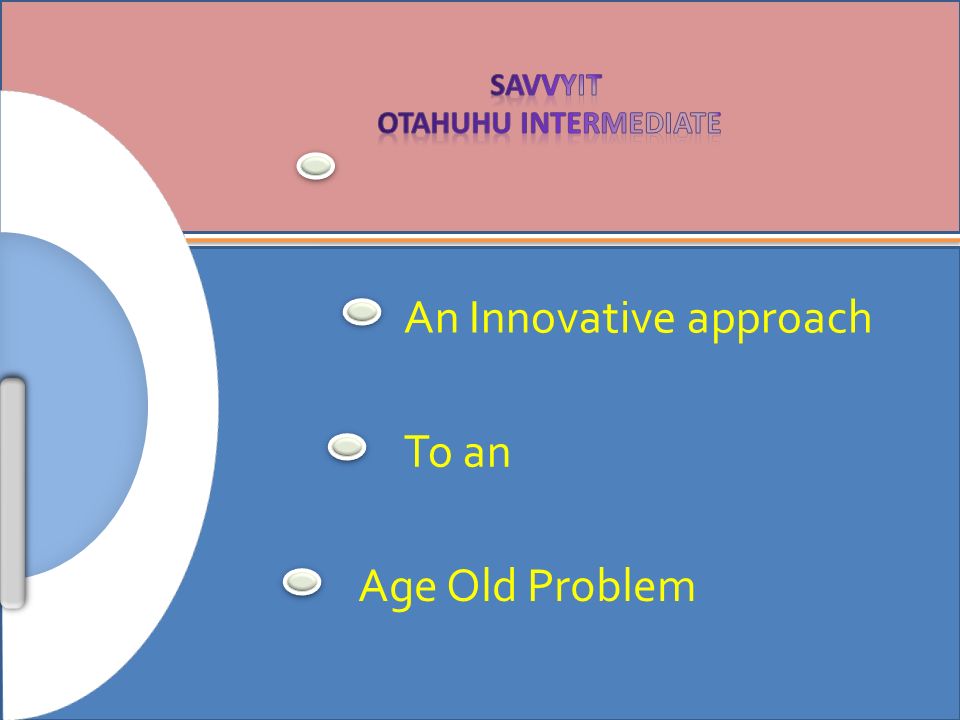 SAVVYIT
OTAHUHU INTERMEDIATE

An Innovative approach

To an

Age Old Problem